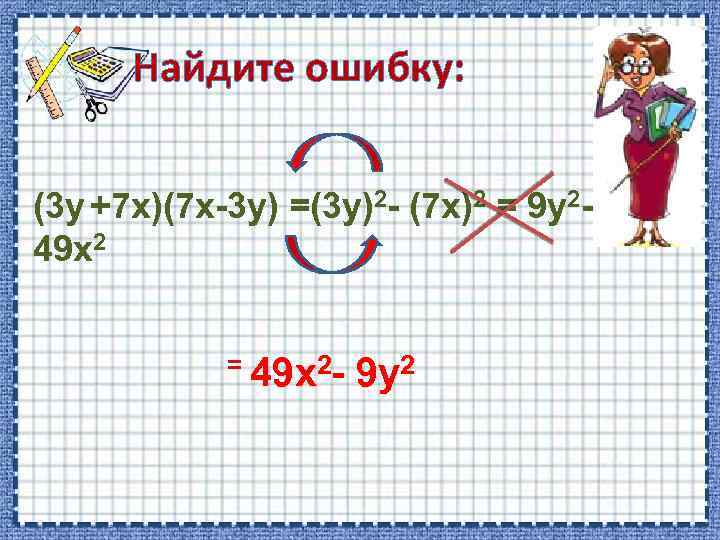 Найдите ошибку:

$(3y+7x)(7x-3y) = (3y)^2 - (7x)^2 = 9y^2 - 49x^2$

$= 49x^2 - 9y^2$